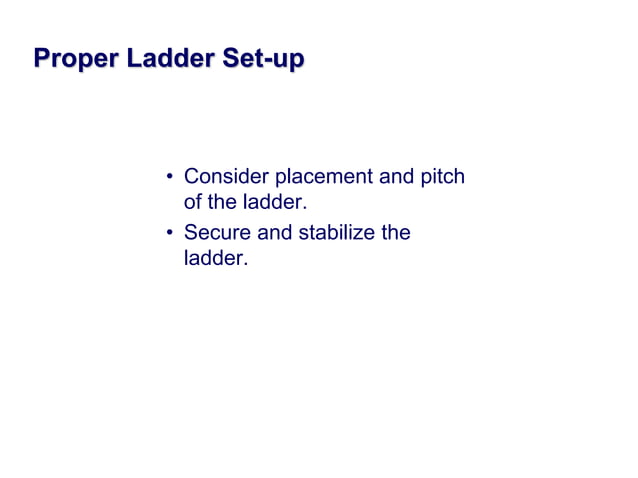 Proper Ladder Set-up

• Consider placement and pitch of the ladder.
• Secure and stabilize the ladder.